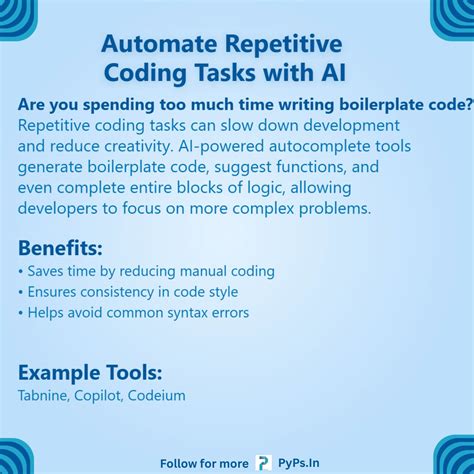 Automate Repetitive Coding Tasks with AI

Are you spending too much time writing boilerplate code?
Repetitive coding tasks can slow down development and reduce creativity. AI-powered autocomplete tools generate boilerplate code, suggest functions, and even complete entire blocks of logic, allowing developers to focus on more complex problems.

Benefits:
• Saves time by reducing manual coding
• Ensures consistency in code style
• Helps avoid common syntax errors

Example Tools:
Tabnine, Copilot, Codeium

Follow for more PyPs.In